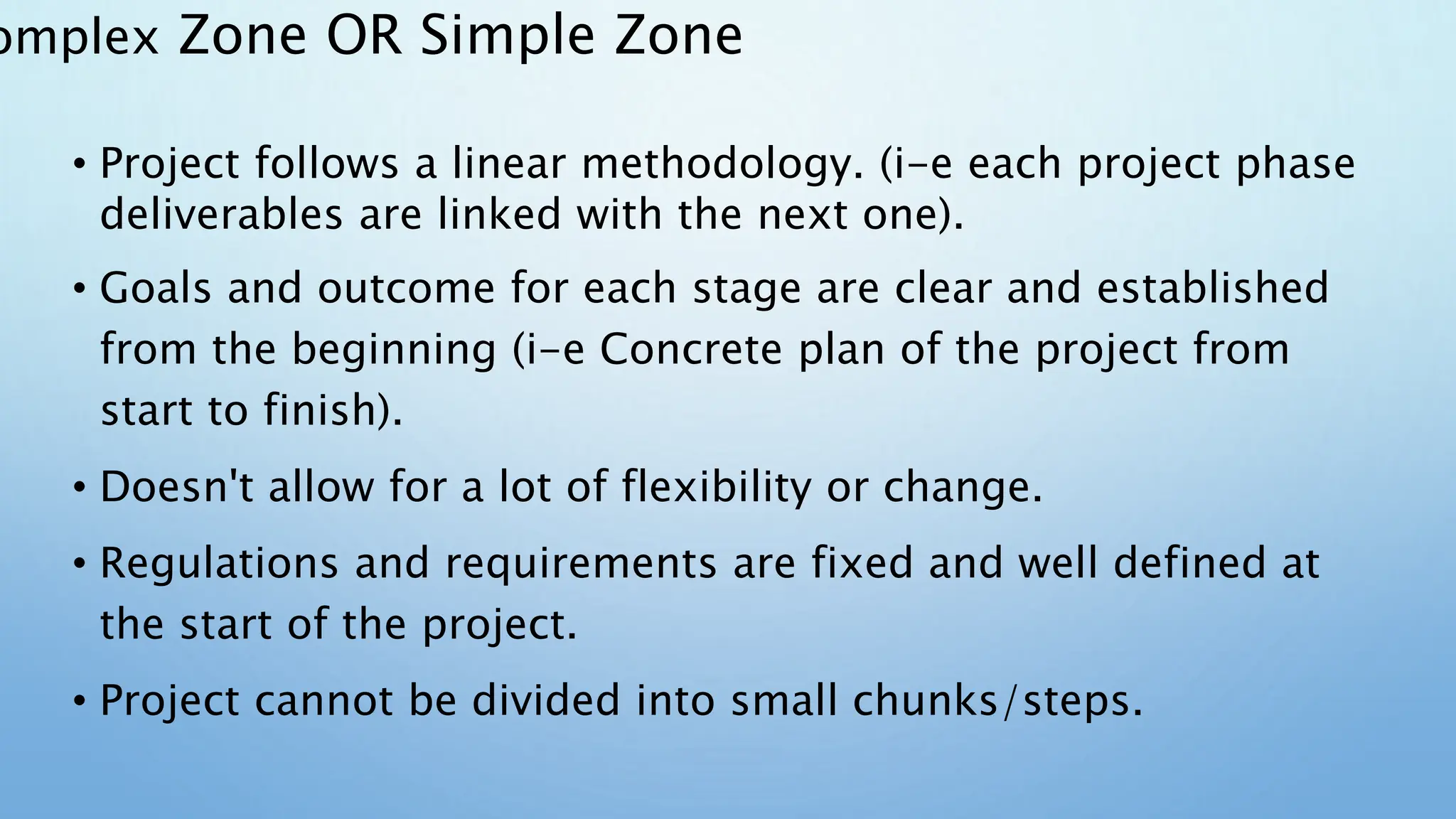 omplex Zone OR Simple Zone

• Project follows a linear methodology. (i-e each project phase deliverables are linked with the next one).

• Goals and outcome for each stage are clear and established from the beginning (i-e Concrete plan of the project from start to finish).

• Doesn't allow for a lot of flexibility or change.

• Regulations and requirements are fixed and well defined at the start of the project.

• Project cannot be divided into small chunks/steps.